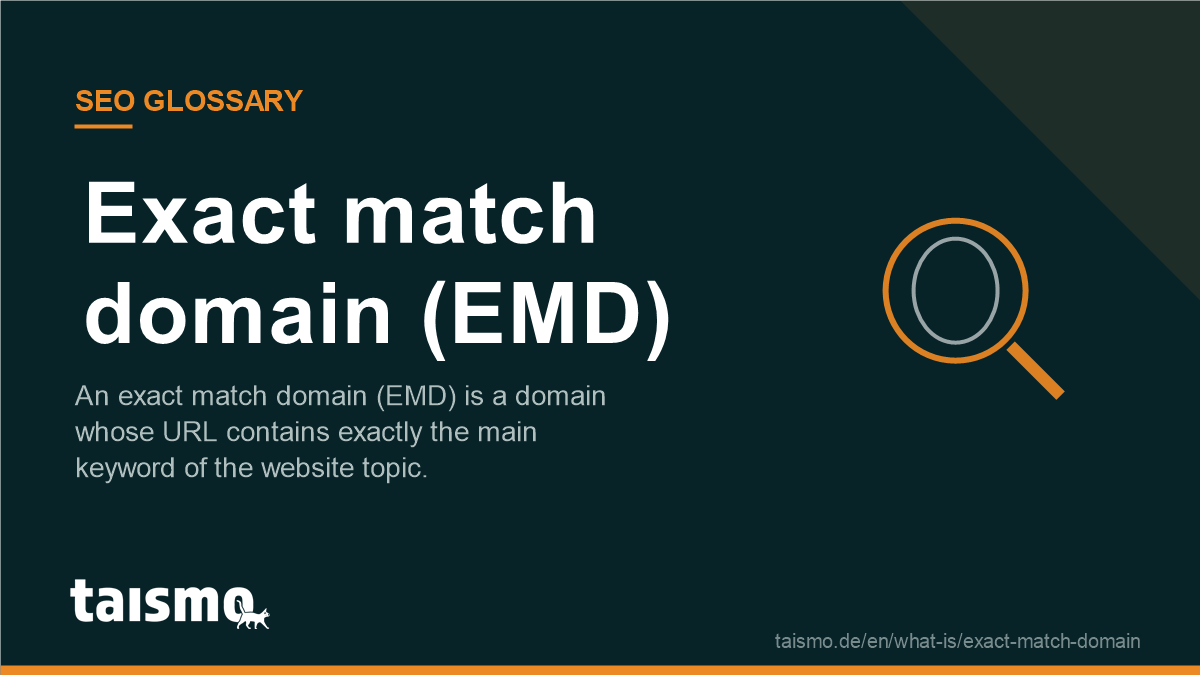 SEO GLOSSARY

Exact match domain (EMD)

An exact match domain (EMD) is a domain whose URL contains exactly the main keyword of the website topic.

taismo

taismo.de/en/what-is/exact-match-domain